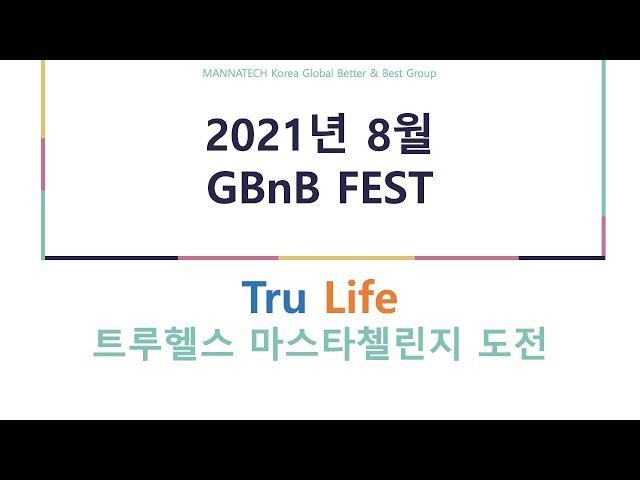 MANNATECH Korea Global Better & Best Group

2021년 8월
GBnB FEST

Tru Life
트루헬스 마스타첼린지 도전